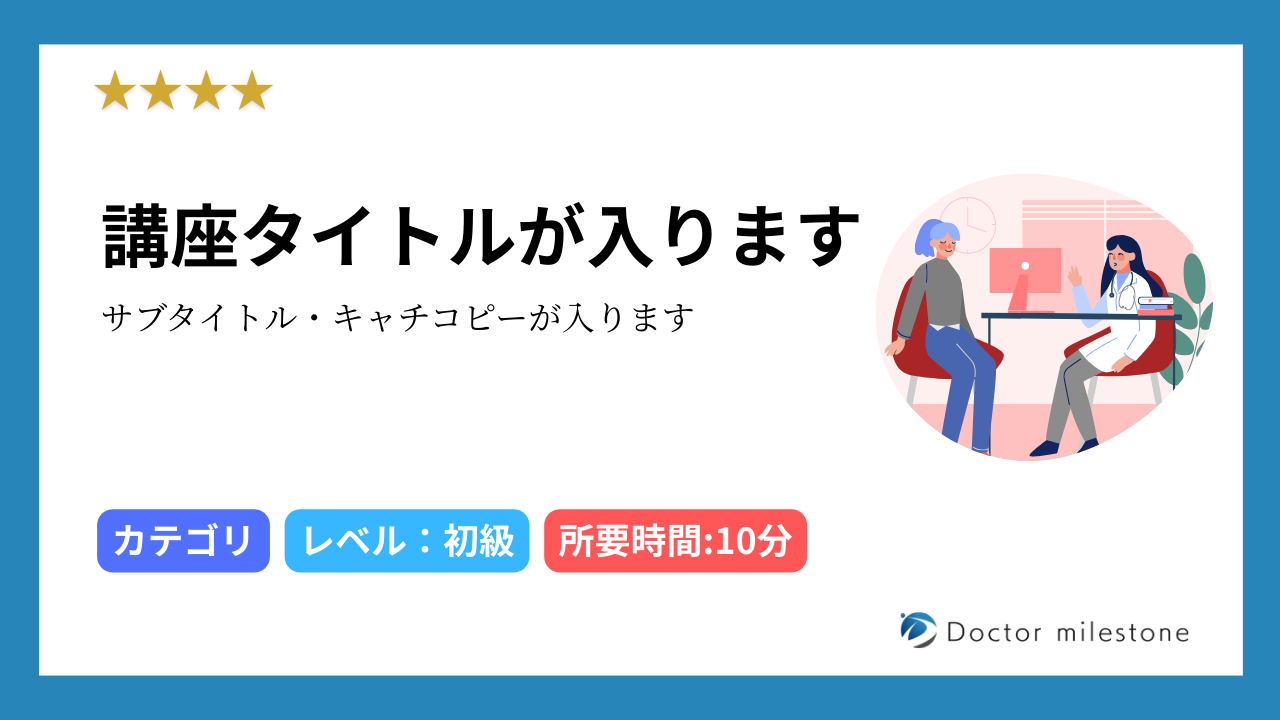 ★★★★

講座タイトルが入ります

サブタイトル・キャチコピーが入ります

カテゴリ

レベル：初級

所要時間:10分

Doctor milestone